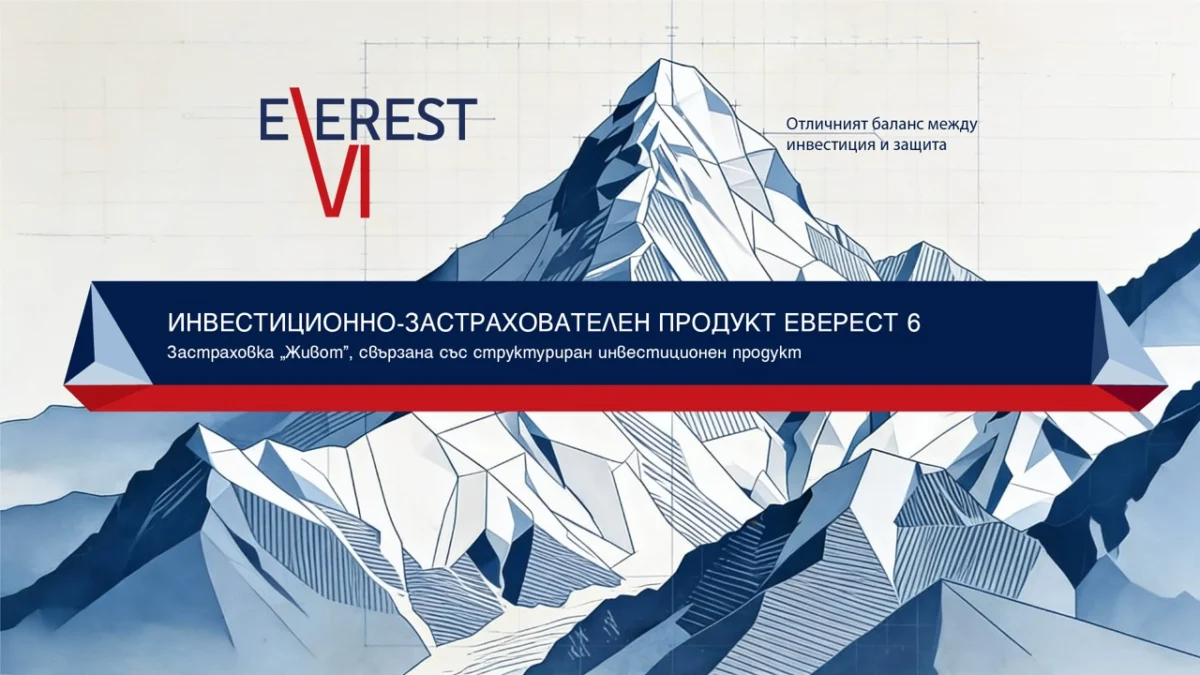 EVEREST
VI

Отличният баланс между инвестиция и защита

ИНВЕСТИЦИОННО-ЗАСТРАХОВАТЕЛЕН ПРОДУКТ ЕВЕРЕСТ 6
Застраховка „Живот", свързана със структуриран инвестиционен продукт